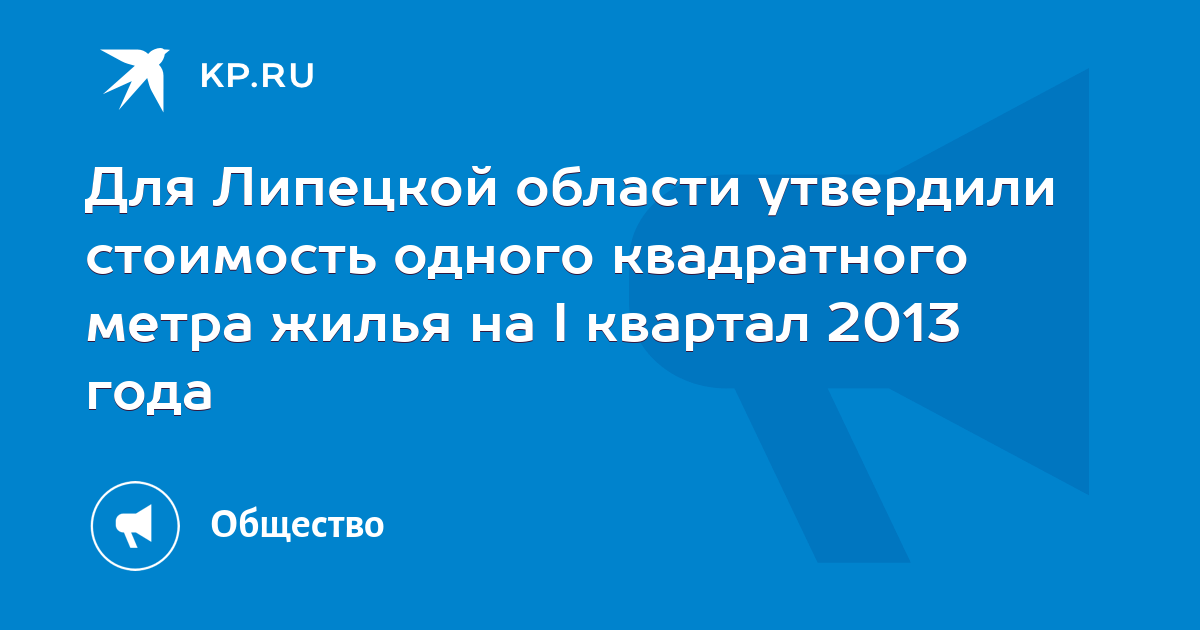 KP.RU

Для Липецкой области утвердили стоимость одного квадратного метра жилья на I квартал 2013 года

Общество